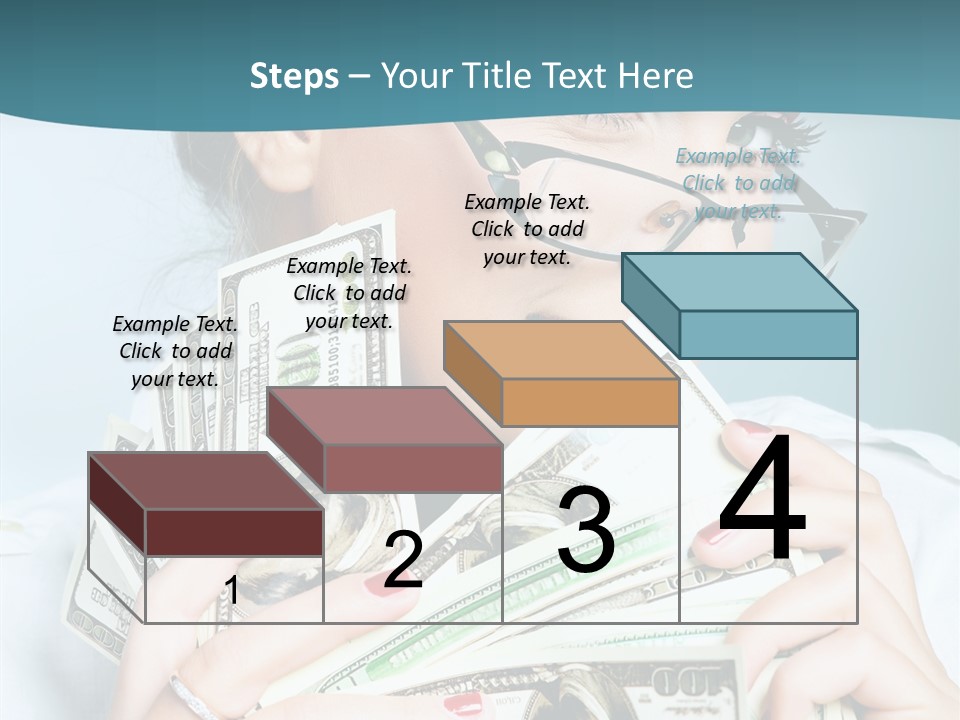 Steps – Your Title Text Here

Example Text. Click to add your text.

Example Text. Click to add your text.

Example Text. Click to add your text.

Example Text. Click to add your text.

1

2

3

4